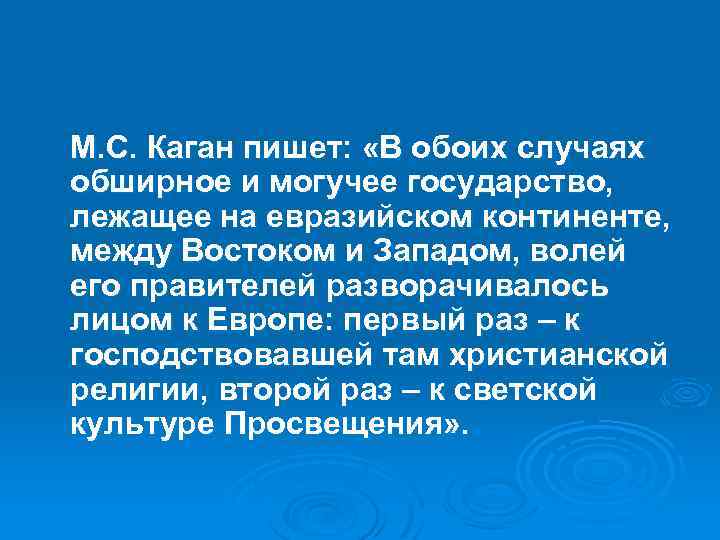 М.С. Каган пишет: «В обоих случаях обширное и могучее государство, лежащее на евразийском континенте, между Востоком и Западом, волей его правителей разворачивалось лицом к Европе: первый раз – к господствовавшей там христианской религии, второй раз – к светской культуре Просвещения».